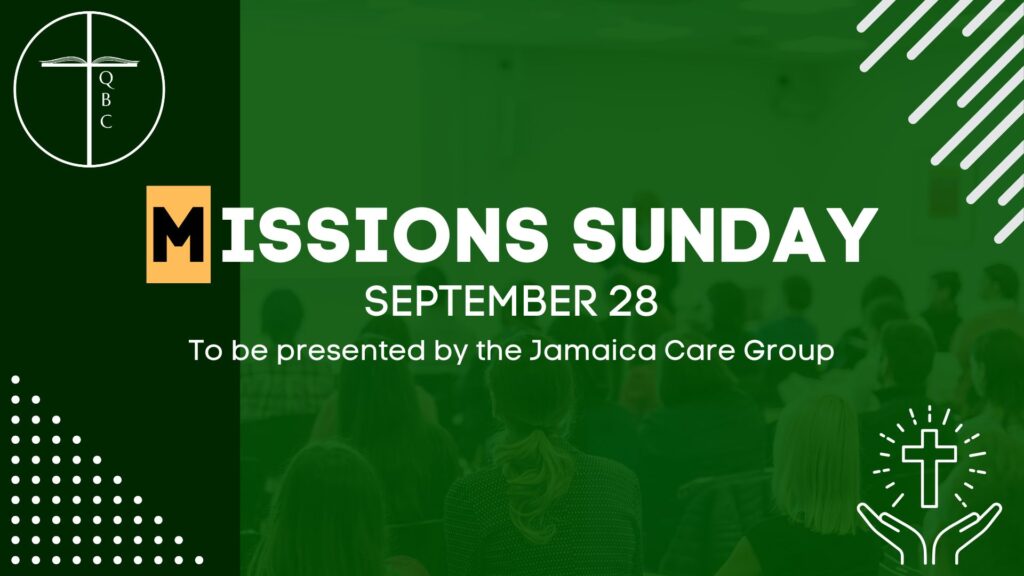 Q
B
C

MISSIONS SUNDAY

SEPTEMBER 28

To be presented by the Jamaica Care Group